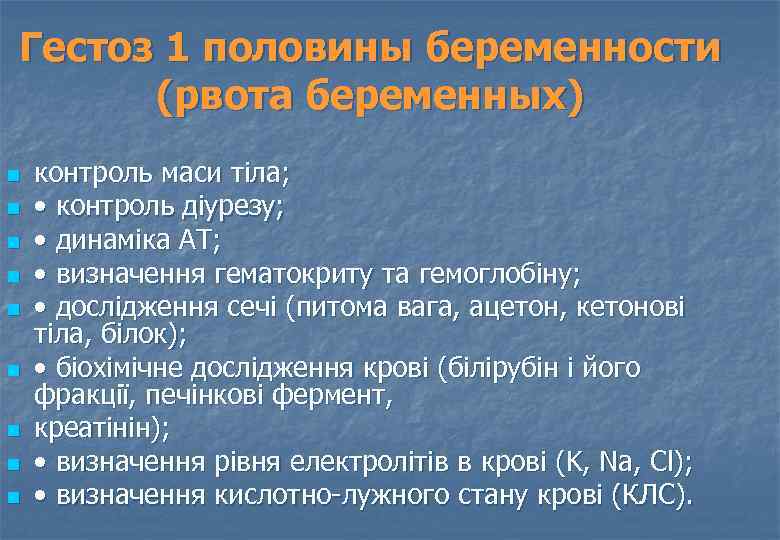 Гестоз 1 половины беременности (рвота беременных)

- контроль маси тіла;
- • контроль діурезу;
- • динаміка АТ;
- • визначення гематокриту та гемоглобіну;
- • дослідження сечі (питома вага, ацетон, кетонові тіла, білок);
- • біохімічне дослідження крові (білірубін і його фракції, печінкові фермент,
- креатінін);
- • визначення рівня електролітів в крові (K, Na, Cl);
- • визначення кислотно-лужного стану крові (КЛС).